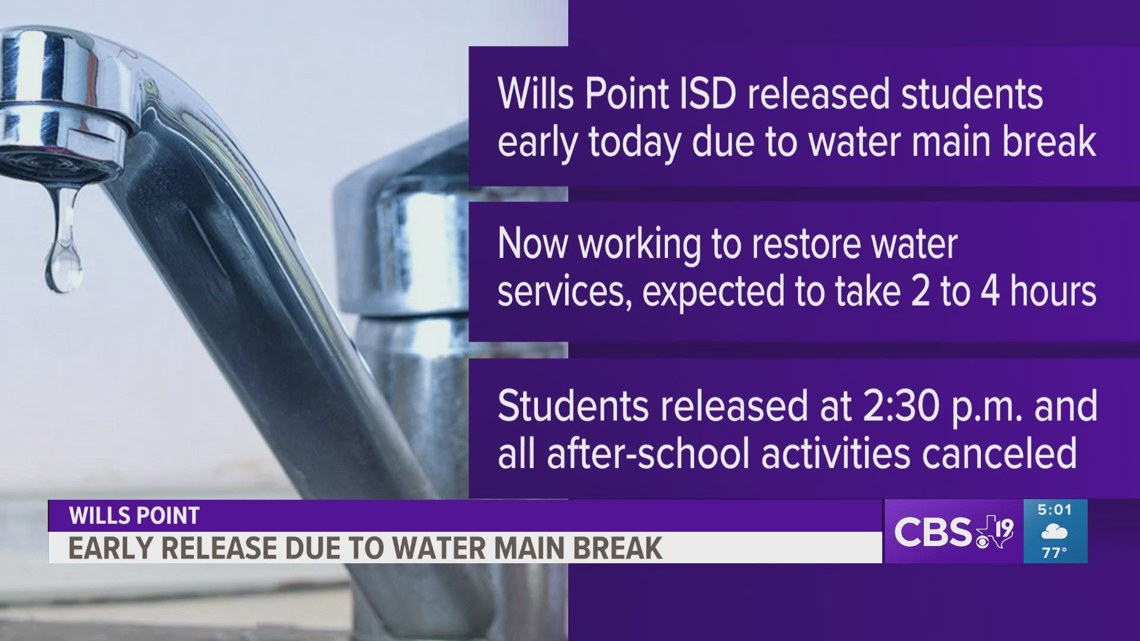 Wills Point ISD released students early today due to water main break

Now working to restore water services, expected to take 2 to 4 hours

Students released at 2:30 p.m. and all after-school activities canceled

WILLS POINT
EARLY RELEASE DUE TO WATER MAIN BREAK

CBS 19
5:01
77°